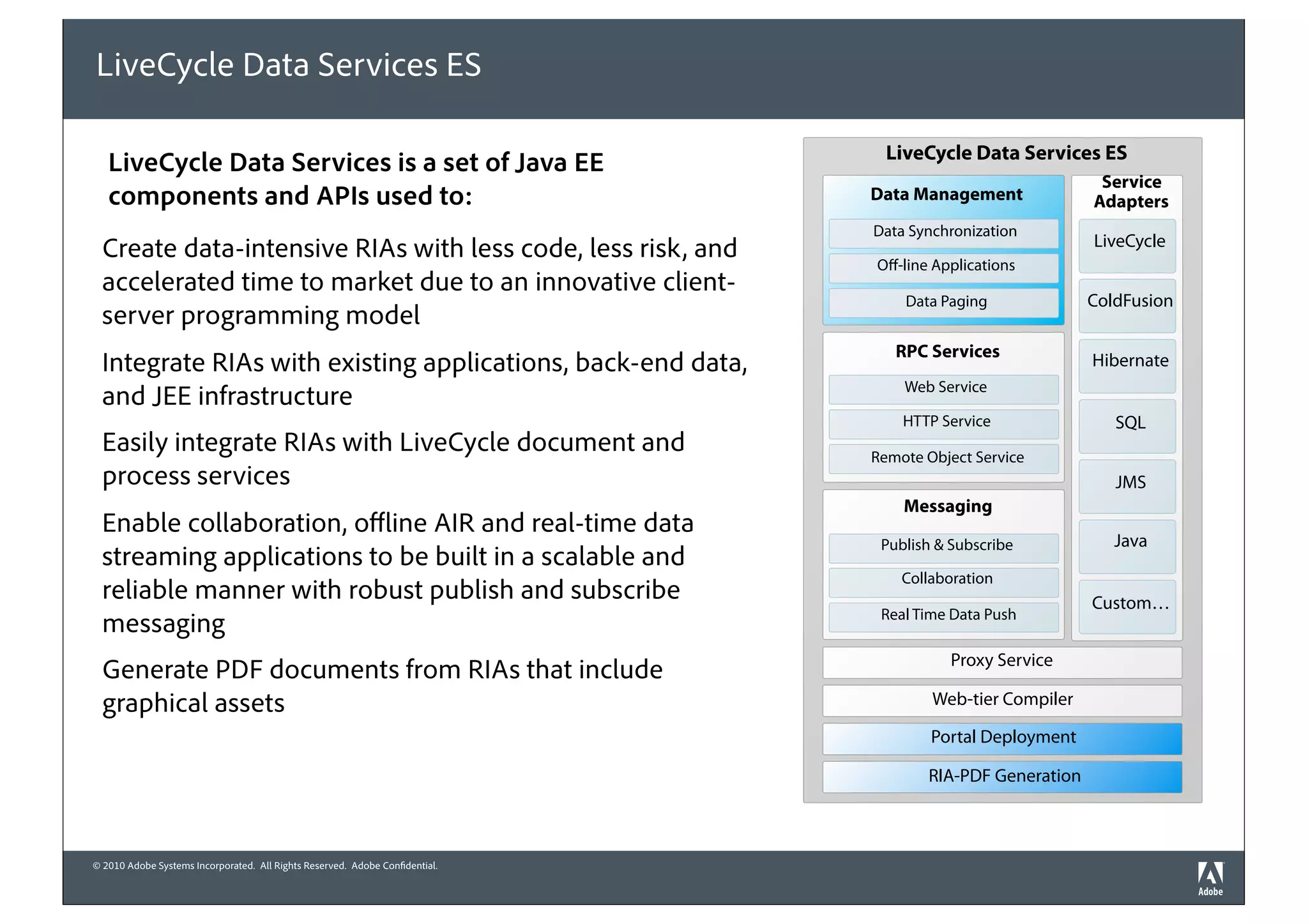 LiveCycle Data Services ES

LiveCycle Data Services is a set of Java EE components and APIs used to:

Create data-intensive RIAs with less code, less risk, and accelerated time to market due to an innovative client-server programming model

Integrate RIAs with existing applications, back-end data, and JEE infrastructure

Easily integrate RIAs with LiveCycle document and process services

Enable collaboration, offline AIR and real-time data streaming applications to be built in a scalable and reliable manner with robust publish and subscribe messaging

Generate PDF documents from RIAs that include graphical assets

LiveCycle Data Services ES

Data Management

Data Synchronization

Off-line Applications

Data Paging

RPC Services

Web Service

HTTP Service

Remote Object Service

Messaging

Publish & Subscribe

Collaboration

Real Time Data Push

Service Adapters

LiveCycle

ColdFusion

Hibernate

SQL

JMS

Java

Custom…

Proxy Service

Web-tier Compiler

Portal Deployment

RIA-PDF Generation

© 2010 Adobe Systems Incorporated. All Rights Reserved. Adobe Confidential.

Adobe